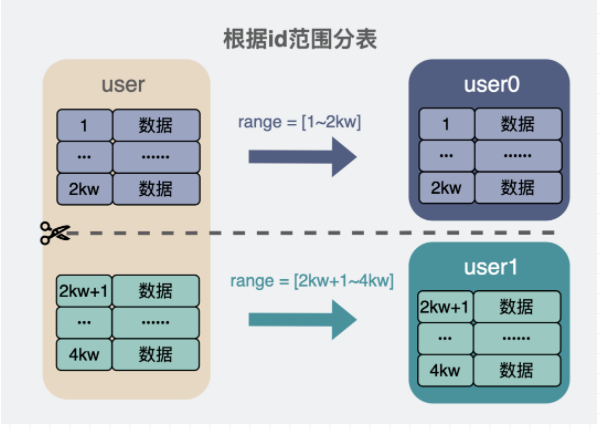 根据id范围分表

user

| 1 | 数据 |
|---|---|
| ··· | ······ |
| 2kw | 数据 |

| 2kw+1 | 数据 |
|---|---|
| ··· | ······ |
| 4kw | 数据 |

range = [1~2kw]

range = [2kw+1~4kw]

user0

| 1 | 数据 |
|---|---|
| ··· | ······ |
| 2kw | 数据 |

user1

| 2kw+1 | 数据 |
|---|---|
| ··· | ······ |
| 4kw | 数据 |